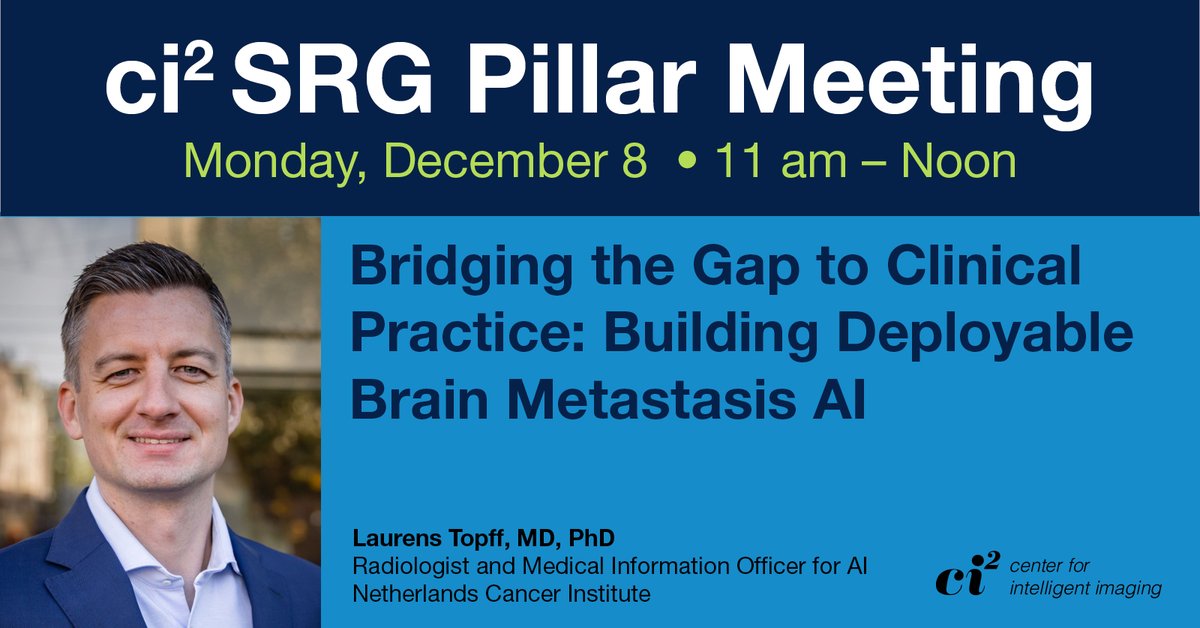 $ci^2$ SRG Pillar Meeting

Monday, December 8 • 11 am – Noon

Bridging the Gap to Clinical Practice: Building Deployable Brain Metastasis AI

Laurens Topff, MD, PhD
Radiologist and Medical Information Officer for AI
Netherlands Cancer Institute

$ci^2$ center for intelligent imaging